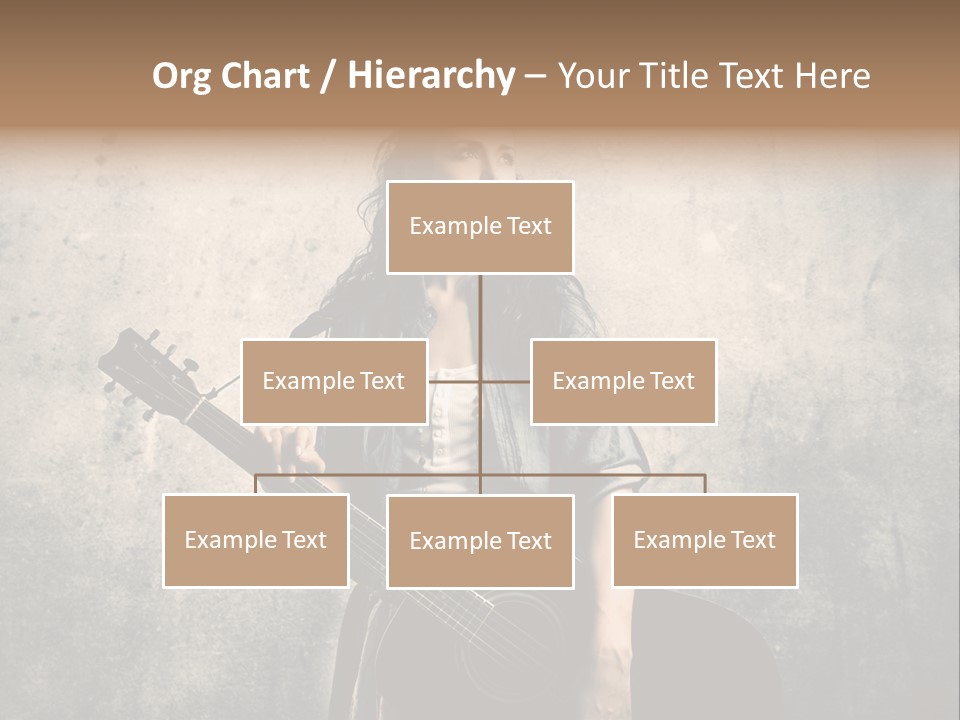 Org Chart / Hierarchy – Your Title Text Here

Example Text

Example Text

Example Text

Example Text

Example Text

Example Text